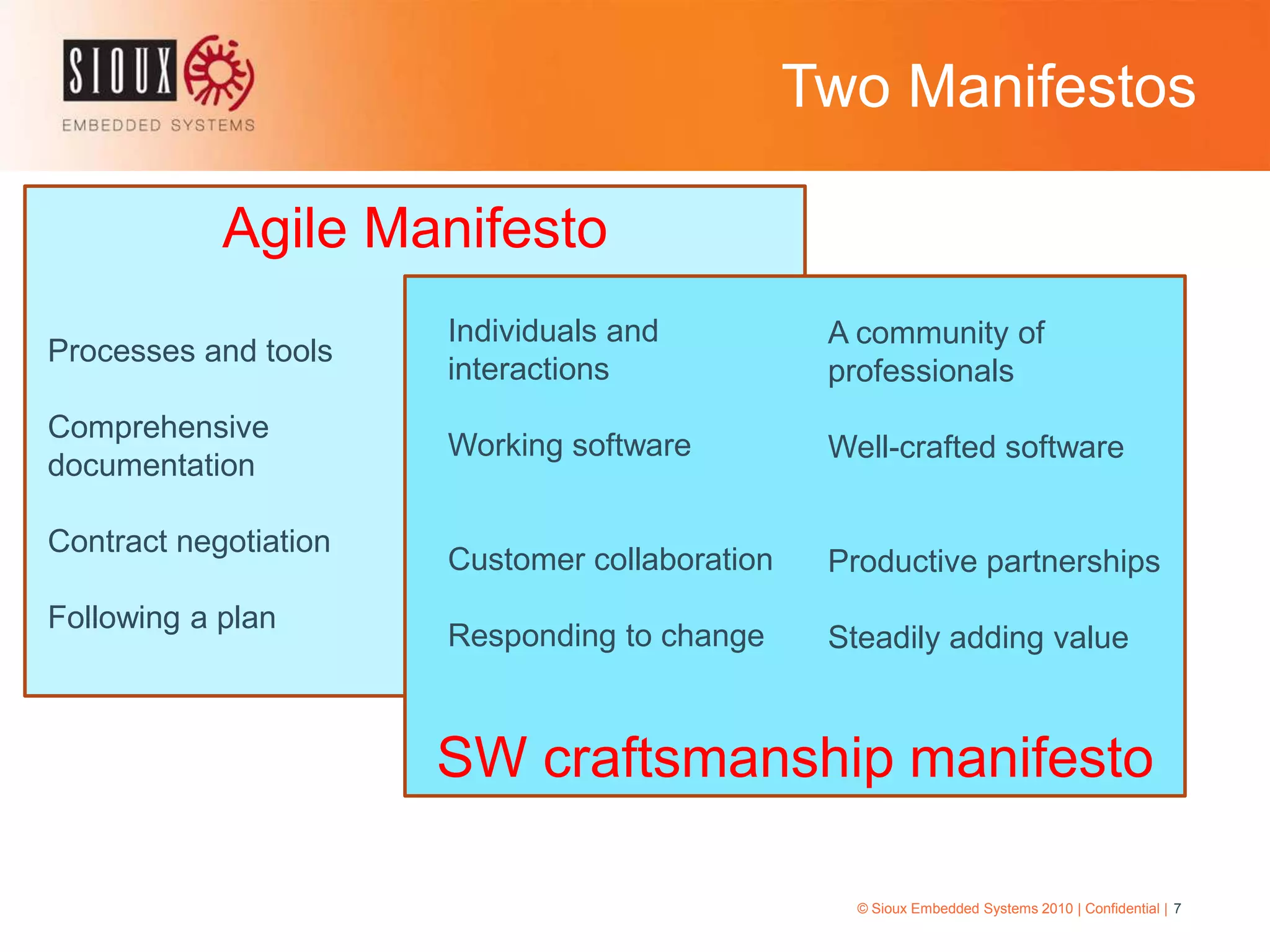 SIOUX
EMBEDDED SYSTEMS

Two Manifestos

Agile Manifesto

Processes and tools

Comprehensive documentation

Contract negotiation

Following a plan

Individuals and interactions

Working software

Customer collaboration

Responding to change

A community of professionals

Well-crafted software

Productive partnerships

Steadily adding value

SW craftsmanship manifesto

© Sioux Embedded Systems 2010 | Confidential | 7